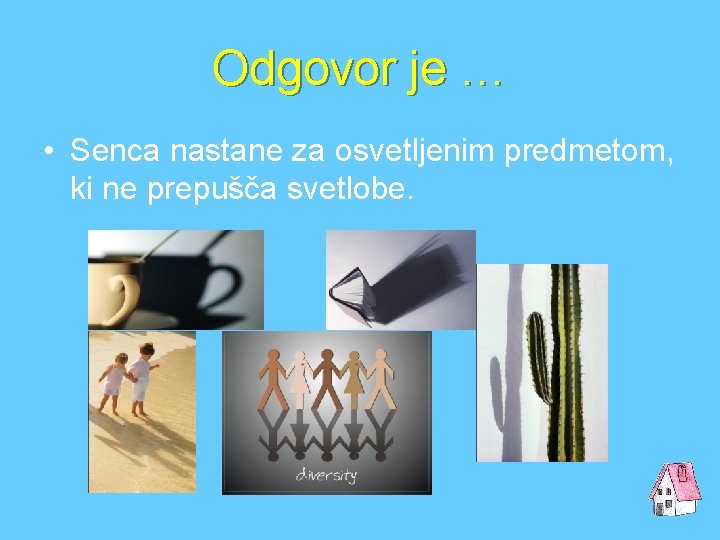 Odgovor je ...

• Senca nastane za osvetljenim predmetom, ki ne prepušča svetlobe.

diversity